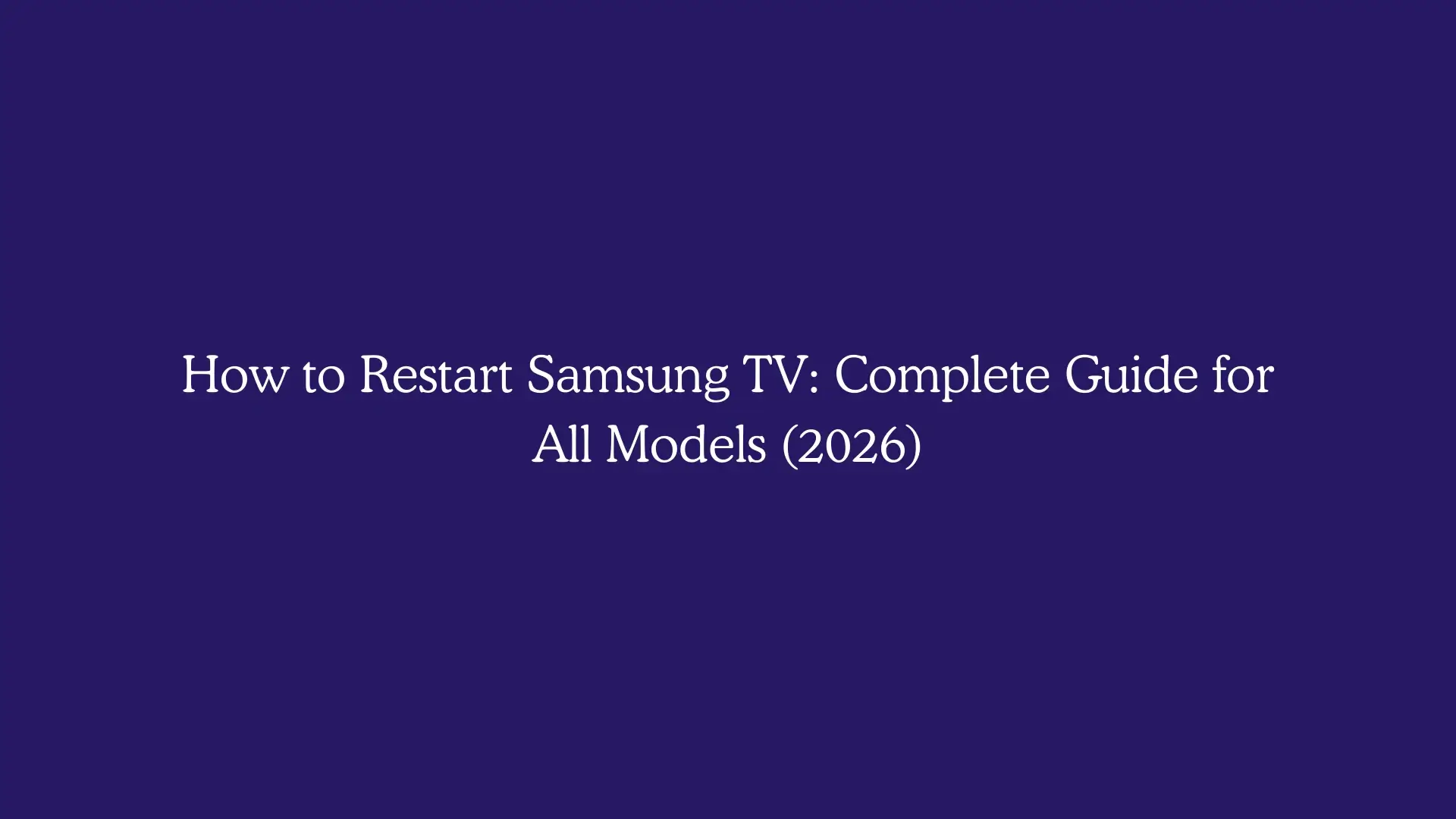 How to Restart Samsung TV: Complete Guide for All Models (2026)